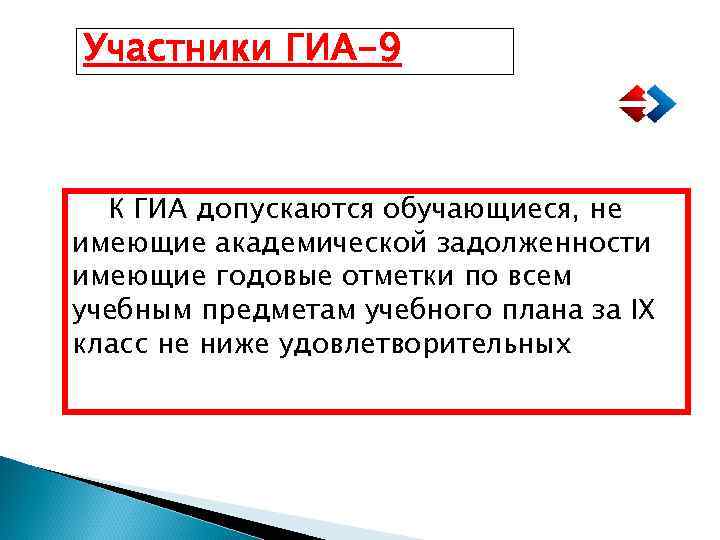 Участники ГИА-9

К ГИА допускаются обучающиеся, не имеющие академической задолженности имеющие годовые отметки по всем учебным предметам учебного плана за IX класс не ниже удовлетворительных